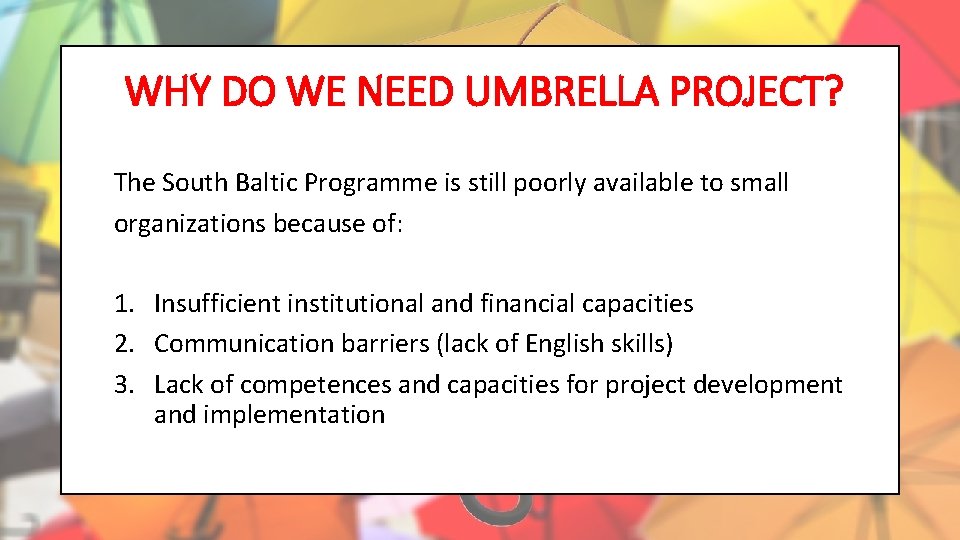 WHY DO WE NEED UMBRELLA PROJECT?

The South Baltic Programme is still poorly available to small organizations because of:

1. Insufficient institutional and financial capacities
2. Communication barriers (lack of English skills)
3. Lack of competences and capacities for project development and implementation